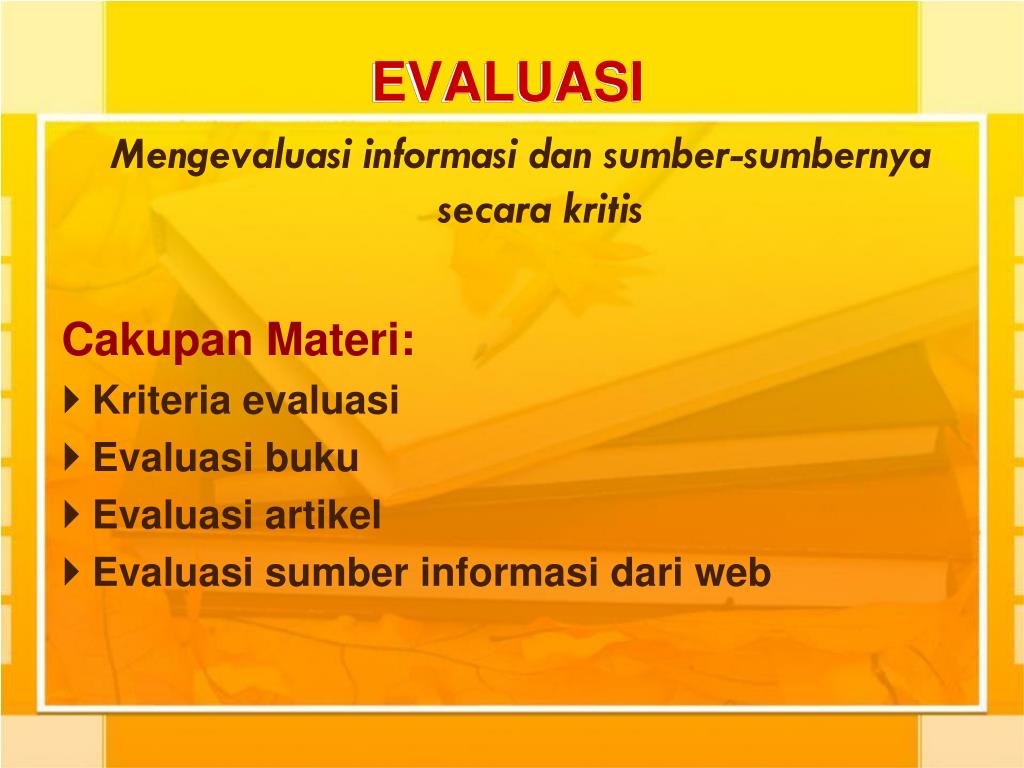 EVALUASI

Mengevaluasi informasi dan sumber-sumbernya secara kritis

Cakupan Materi:
Kriteria evaluasi
Evaluasi buku
Evaluasi artikel
Evaluasi sumber informasi dari web